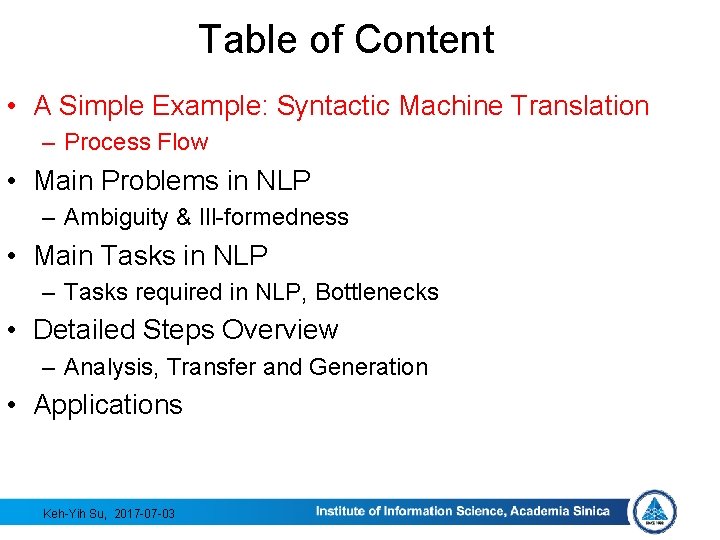 Table of Content

• A Simple Example: Syntactic Machine Translation
– Process Flow
• Main Problems in NLP
– Ambiguity & Ill-formedness
• Main Tasks in NLP
– Tasks required in NLP, Bottlenecks
• Detailed Steps Overview
– Analysis, Transfer and Generation
• Applications

Keh-Yih Su, 2017-07-03

Institute of Information Science, Academia Sinica